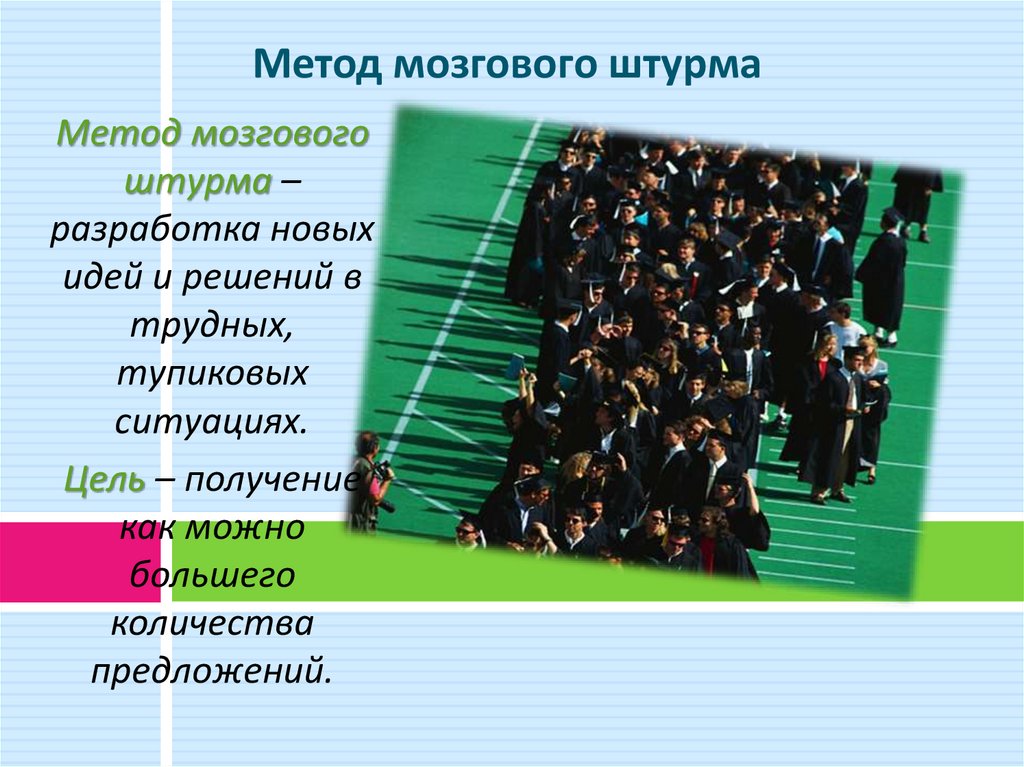 Метод мозгового штурма

Метод мозгового штурма – разработка новых идей и решений в трудных, тупиковых ситуациях.

Цель – получение как можно большего количества предложений.